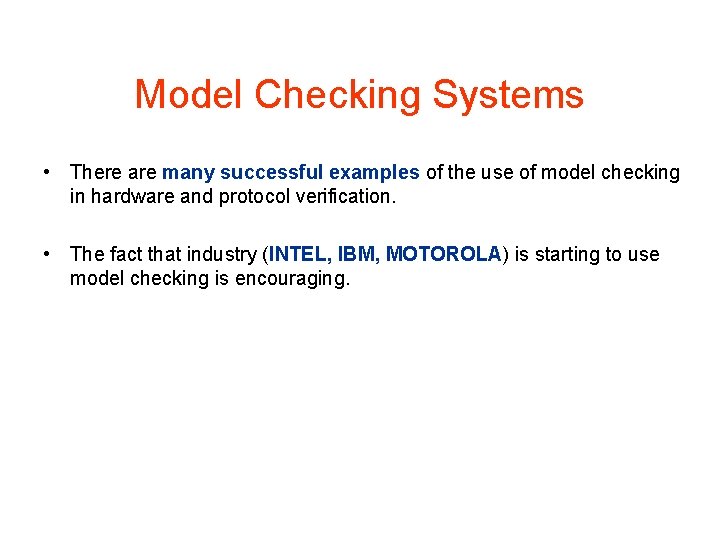 Model Checking Systems

• There are many successful examples of the use of model checking in hardware and protocol verification.

• The fact that industry (INTEL, IBM, MOTOROLA) is starting to use model checking is encouraging.